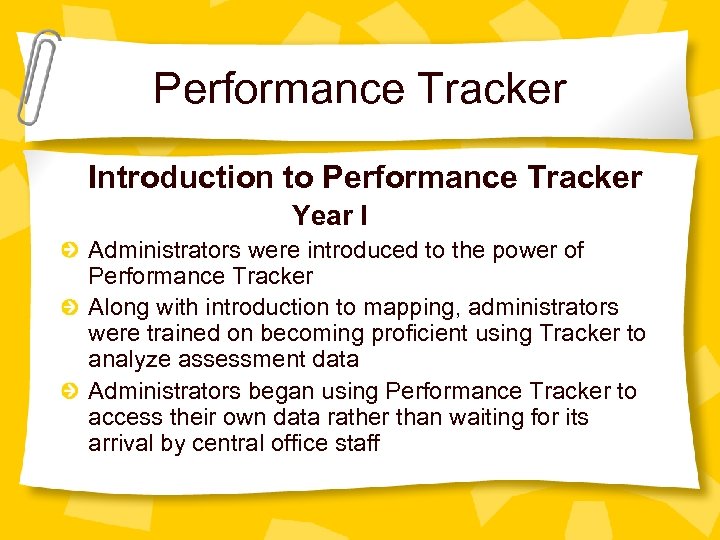 Performance Tracker

Introduction to Performance Tracker
Year I

Administrators were introduced to the power of Performance Tracker

Along with introduction to mapping, administrators were trained on becoming proficient using Tracker to analyze assessment data

Administrators began using Performance Tracker to access their own data rather than waiting for its arrival by central office staff